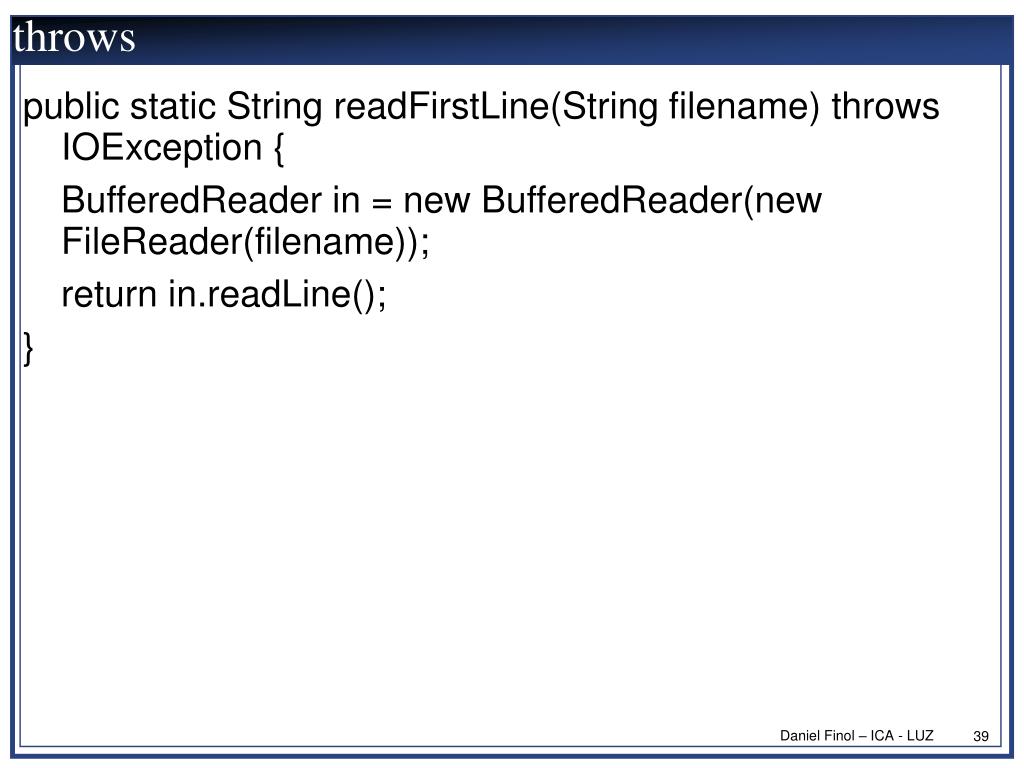 throws

public static String readFirstLine(String filename) throws IOException {

BufferedReader in = new BufferedReader(new FileReader(filename));

return in.readLine();

}

Daniel Finol – ICA - LUZ 39